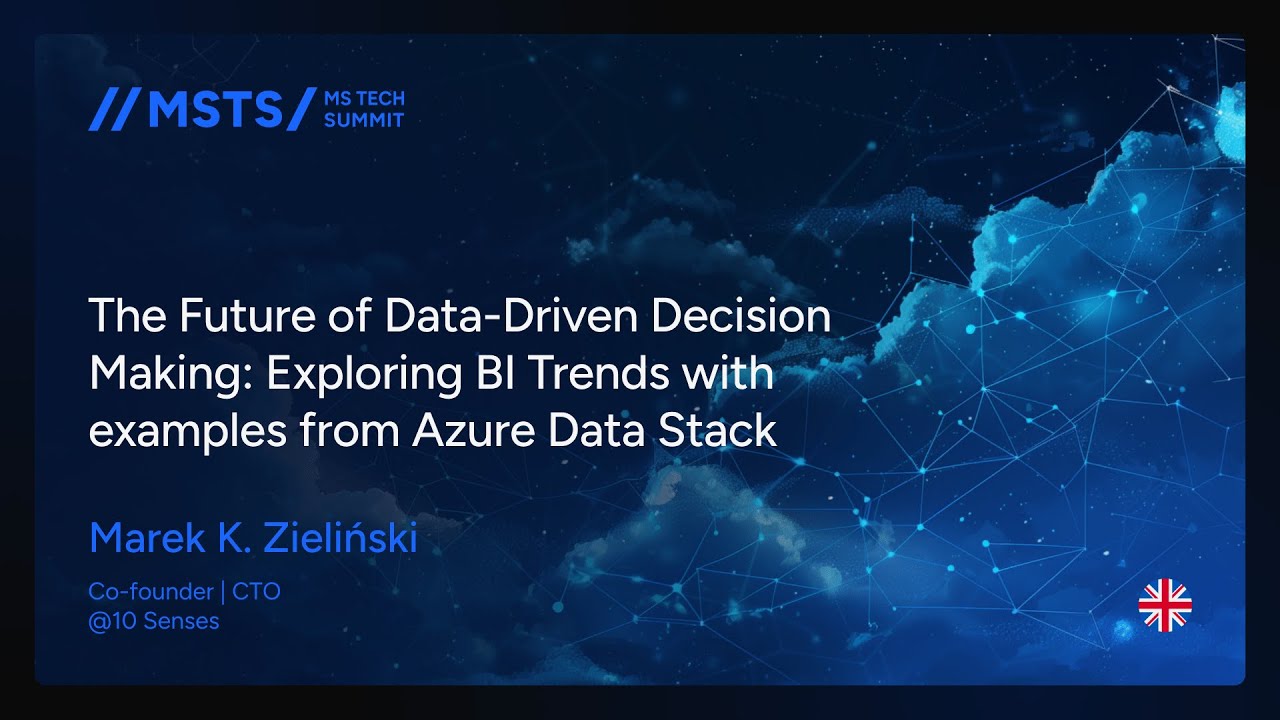 //MSTS/ MS TECH SUMMIT

The Future of Data-Driven Decision Making: Exploring BI Trends with examples from Azure Data Stack

Marek K. Zieliński

Co-founder | CTO
@10 Senses